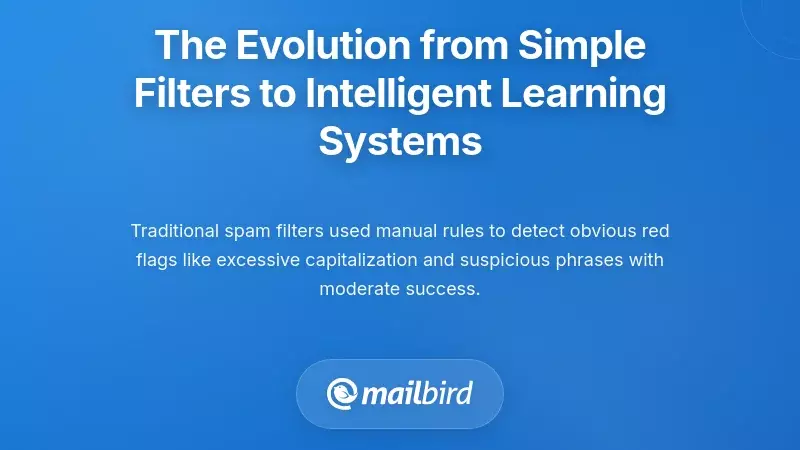 The Evolution from Simple Filters to Intelligent Learning Systems

Traditional spam filters used manual rules to detect obvious red flags like excessive capitalization and suspicious phrases with moderate success.

mailbird